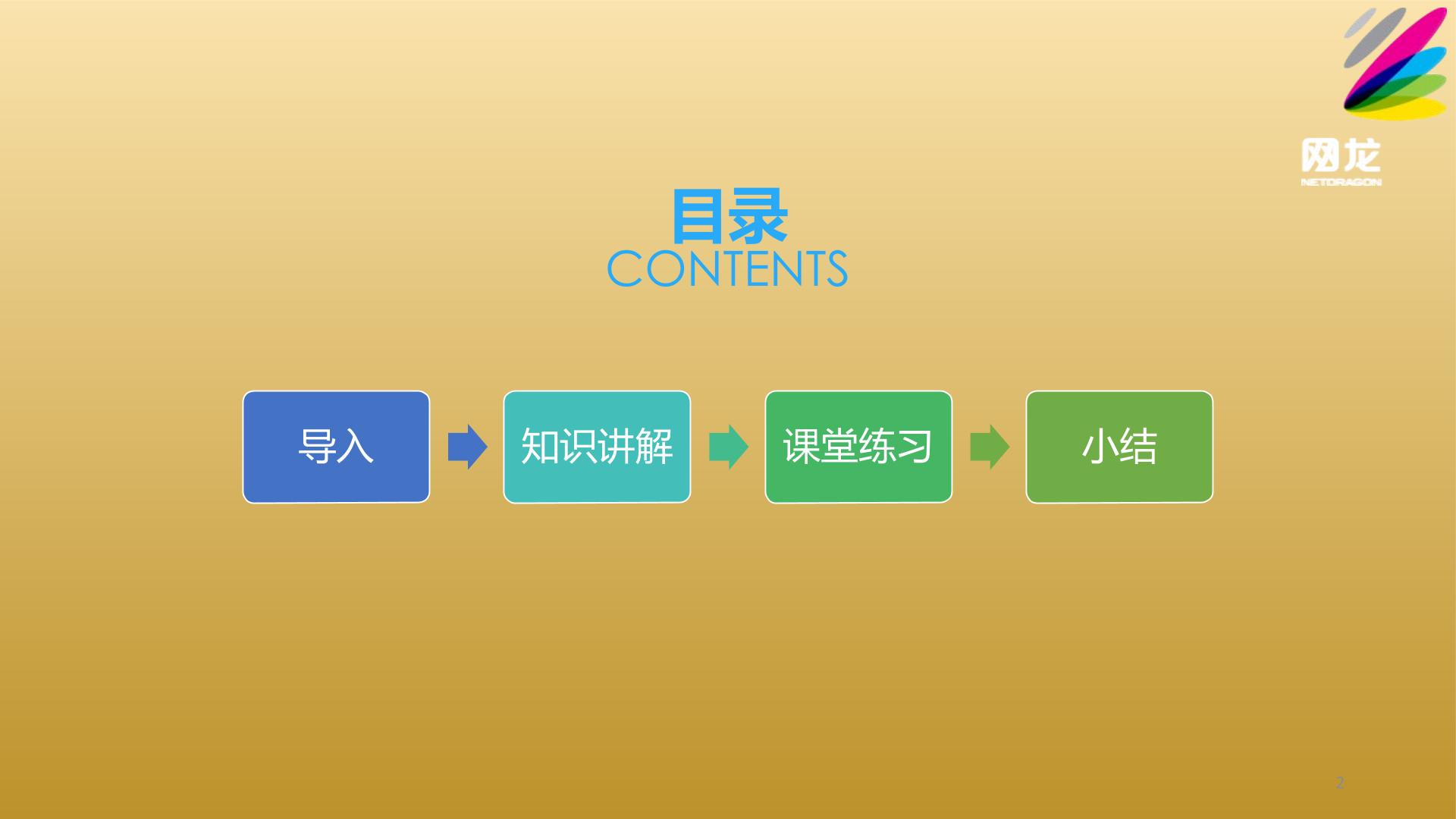 网龙
NETDRAGON

目录
CONTENTS

导入

知识讲解

课堂练习

小结

2